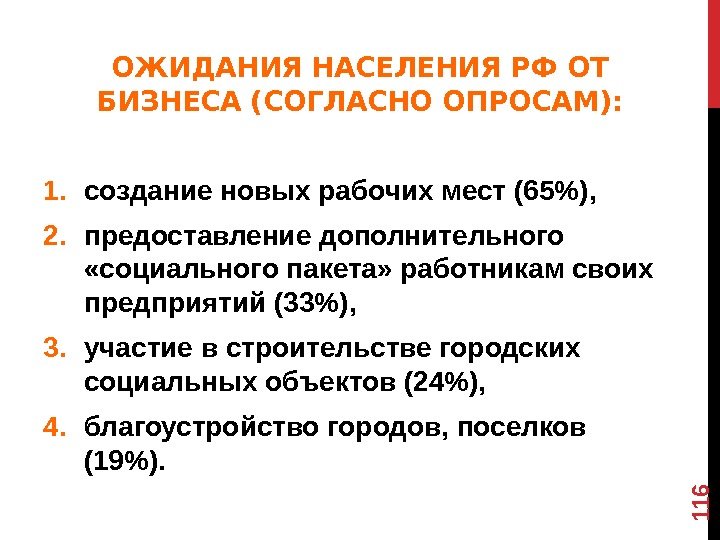 ОЖИДАНИЯ НАСЕЛЕНИЯ РФ ОТ БИЗНЕСА (СОГЛАСНО ОПРОСАМ):

1. создание новых рабочих мест (65%),
2. предоставление дополнительного «социального пакета» работникам своих предприятий (33%),
3. участие в строительстве городских социальных объектов (24%),
4. благоустройство городов, поселков (19%).

116